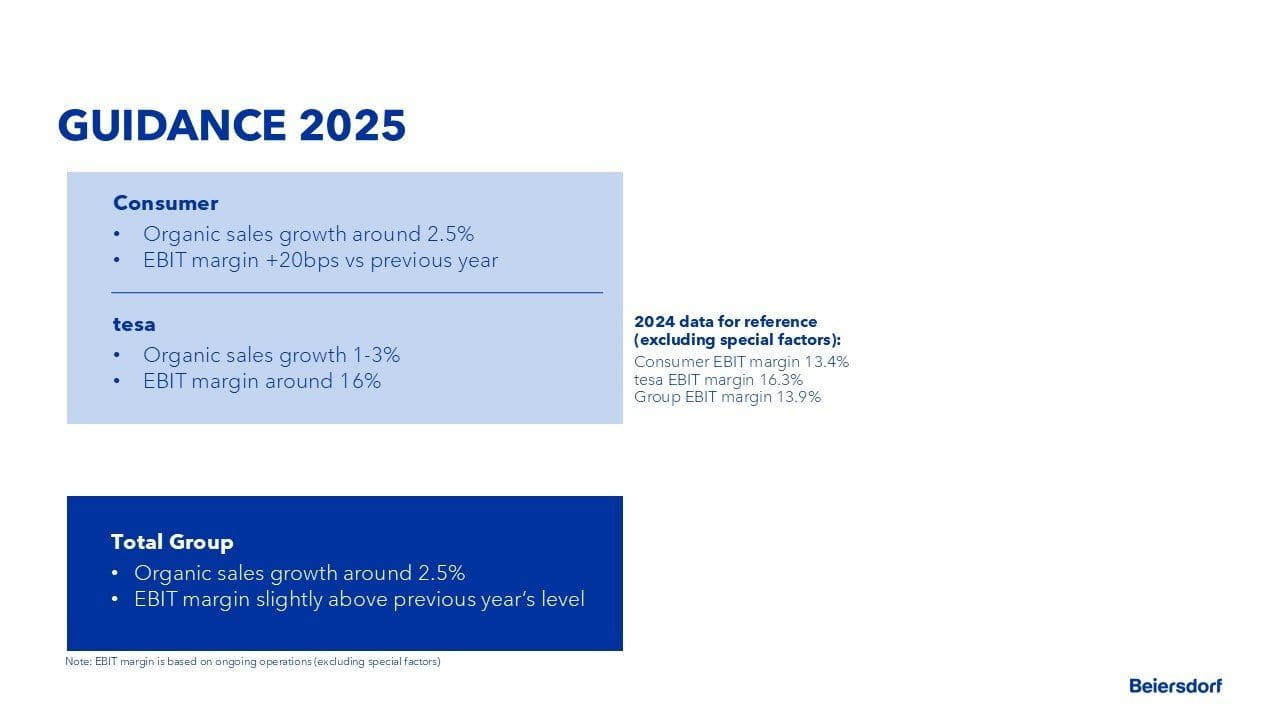 GUIDANCE 2025

Consumer
• Organic sales growth around 2.5%
• EBIT margin +20bps vs previous year

tesa
• Organic sales growth 1-3%
• EBIT margin around 16%

2024 data for reference (excluding special factors):
Consumer EBIT margin 13.4%
tesa EBIT margin 16.3%
Group EBIT margin 13.9%

Total Group
• Organic sales growth around 2.5%
• EBIT margin slightly above previous year's level

Note: EBIT margin is based on ongoing operations (excluding special factors)

Beiersdorf